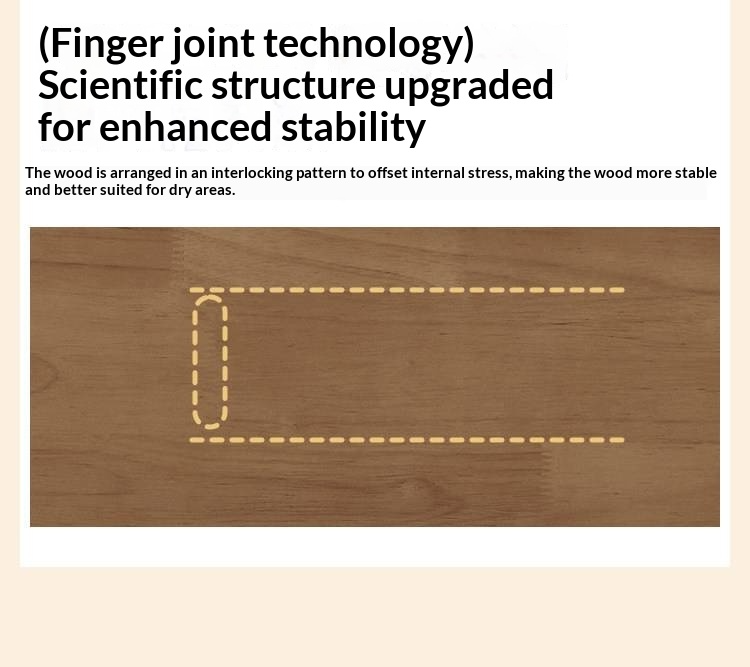 (Finger joint technology)
Scientific structure upgraded for enhanced stability

The wood is arranged in an interlocking pattern to offset internal stress, making the wood more stable and better suited for dry areas.